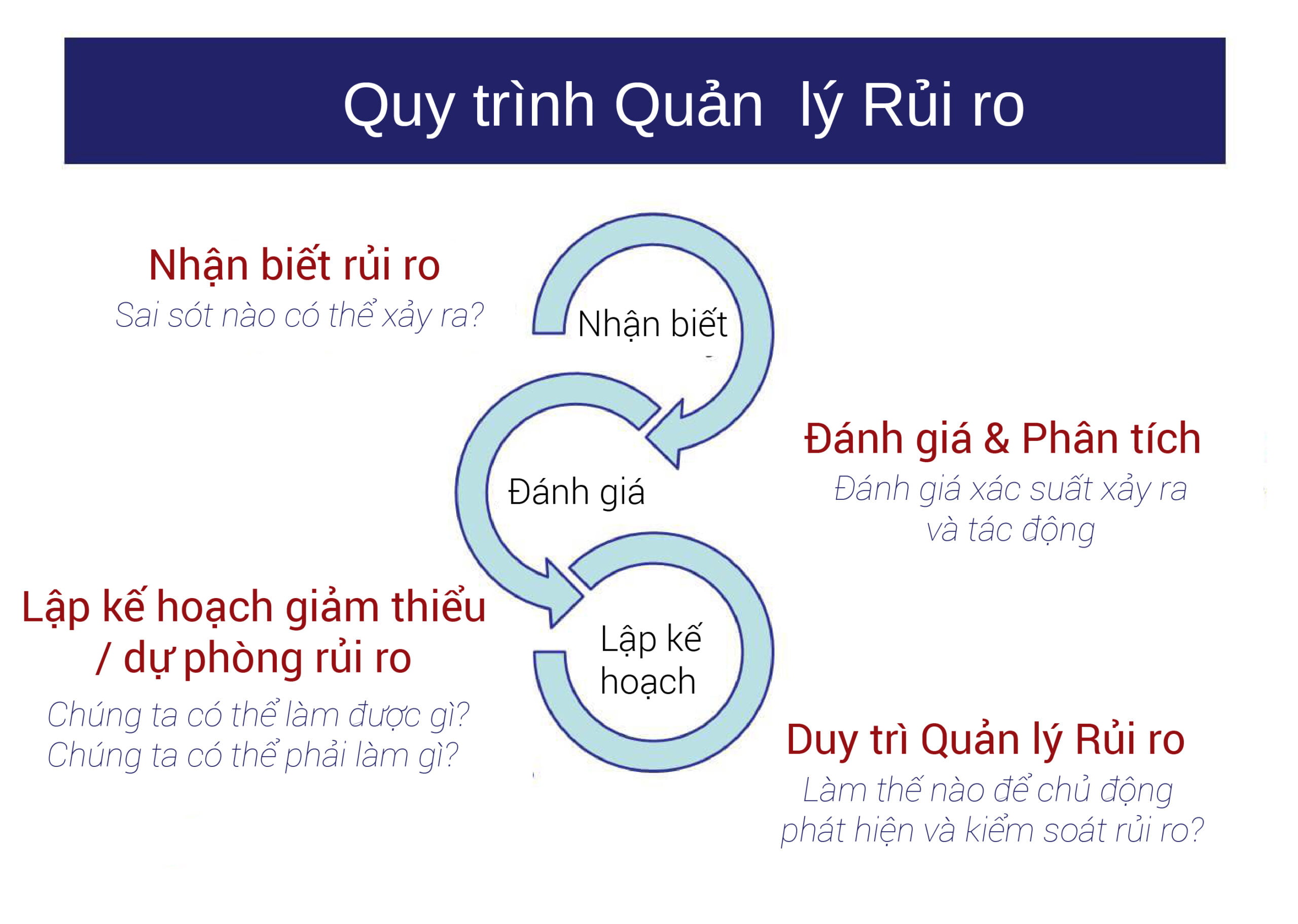 Quy trình Quản lý Rủi ro

Nhận biết rủi ro
Sai sót nào có thể xảy ra?

Nhận biết

Đánh giá & Phân tích
Đánh giá xác suất xảy ra và tác động

Đánh giá

Lập kế hoạch giảm thiểu / dự phòng rủi ro
Chúng ta có thể làm được gì?
Chúng ta có thể phải làm gì?

Lập kế hoạch

Duy trì Quản lý Rủi ro
Làm thế nào để chủ động phát hiện và kiểm soát rủi ro?